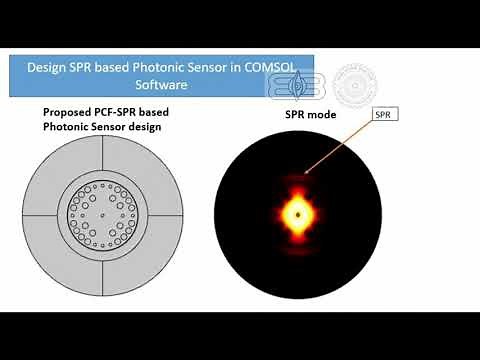 Design SPR based Photonic Sensor in COMSOL Software

Proposed PCF-SPR based Photonic Sensor design

SPR mode

SPR